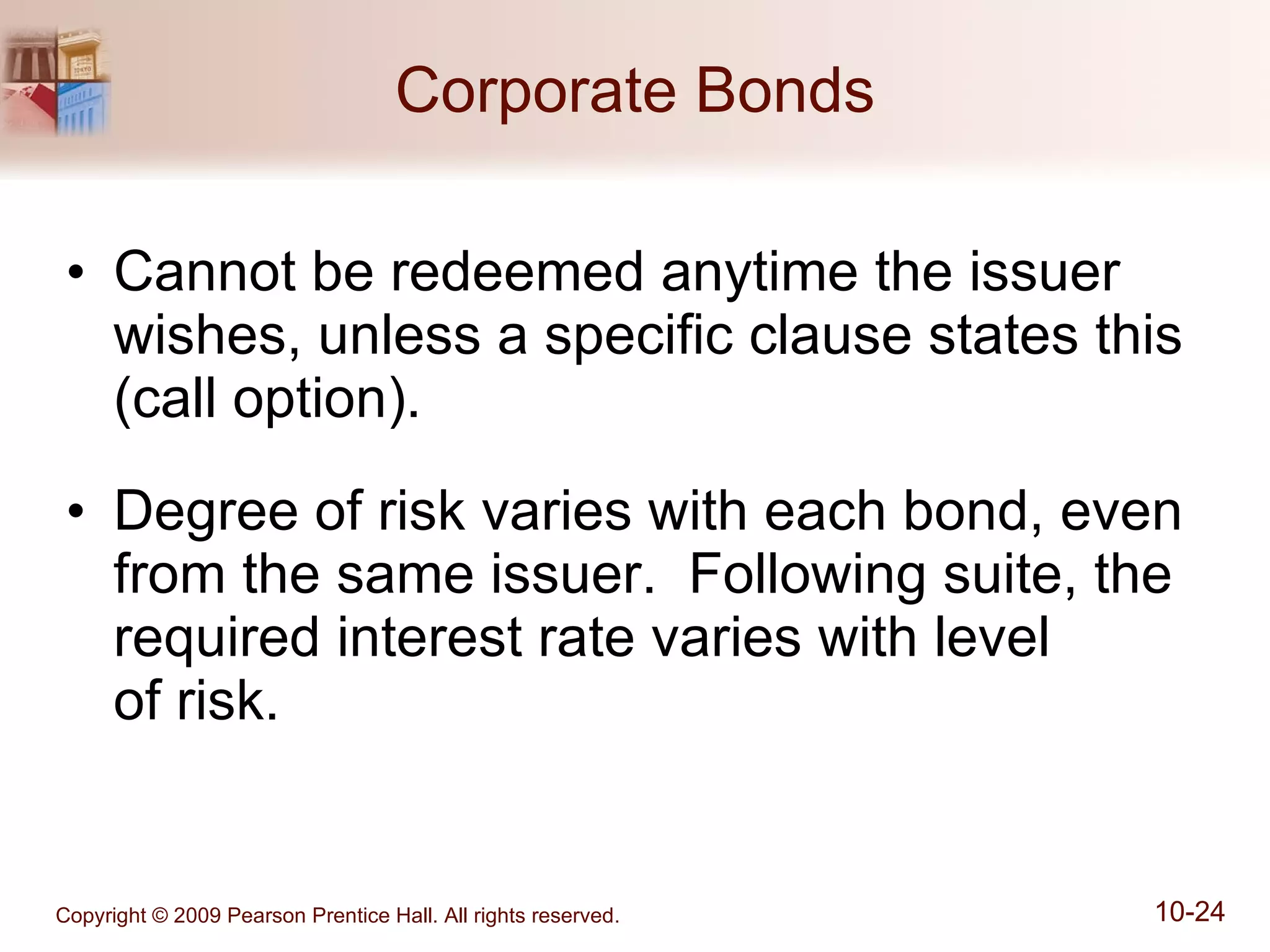 Corporate Bonds

• Cannot be redeemed anytime the issuer wishes, unless a specific clause states this (call option).

• Degree of risk varies with each bond, even from the same issuer. Following suite, the required interest rate varies with level of risk.

Copyright © 2009 Pearson Prentice Hall. All rights reserved.

10-24